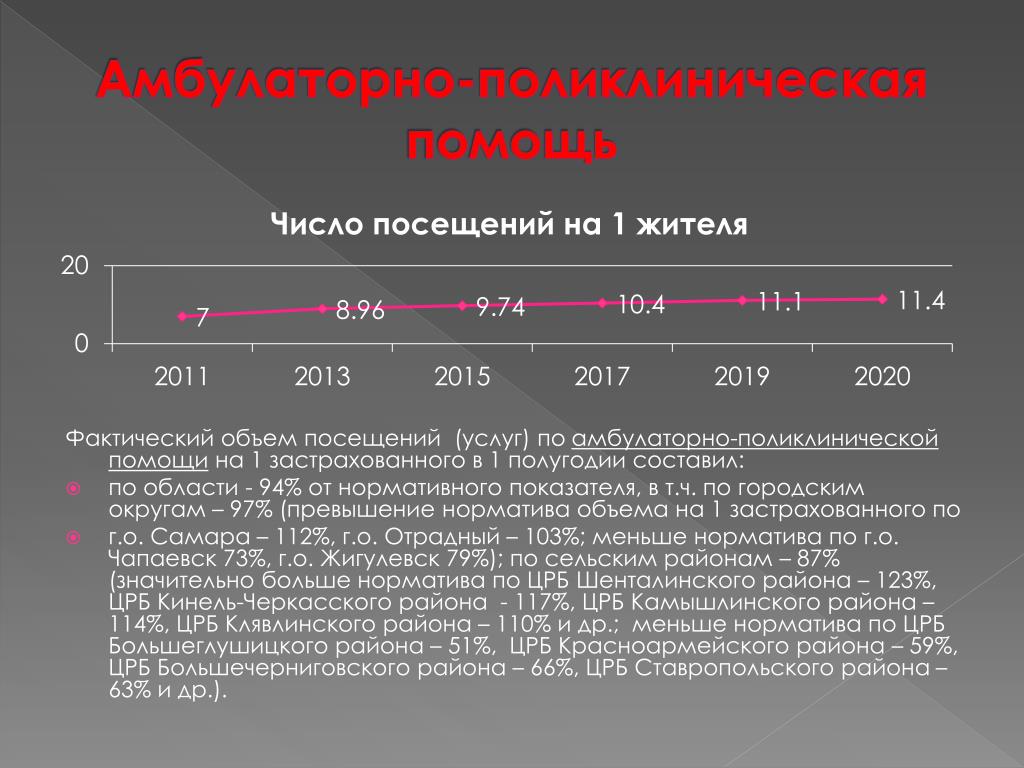 Амбулаторно-поликлиническая помощь

Число посещений на 1 жителя

20
0
7
8.96
9.74
10.4
11.1
11.4
2011
2013
2015
2017
2019
2020

Фактический объем посещений (услуг) по амбулаторно-поликлинической помощи на 1 застрахованного в 1 полугодии составил:

по области - 94% от нормативного показателя, в т.ч. по городским округам – 97% (превышение норматива объема на 1 застрахованного по

г.о. Самара – 112%, г.о. Отрадный – 103%; меньше норматива по г.о. Чапаевск 73%, г.о. Жигулевск 79%); по сельским районам – 87% (значительно больше норматива по ЦРБ Шенталинского района – 123%, ЦРБ Кинель-Черкасского района - 117%, ЦРБ Камышлинского района – 114%, ЦРБ Клявлинского района – 110% и др.; меньше норматива по ЦРБ Большеглушицкого района – 51%, ЦРБ Красноармейского района – 59%, ЦРБ Большечерниговского района – 66%, ЦРБ Ставропольского района – 63% и др.).